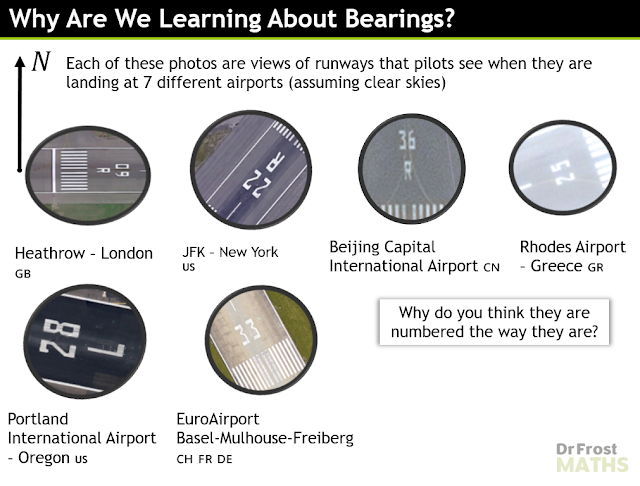 Why Are We Learning About Bearings?

$N$

Each of these photos are views of runways that pilots see when they are landing at 7 different airports (assuming clear skies)

09 R

22 R

36 R

25

Heathrow - London GB

JFK - New York US

Beijing Capital International Airport CN

Rhodes Airport - Greece GR

28 L

33

Why do you think they are numbered the way they are?

Portland International Airport - Oregon US

EuroAirport Basel-Mulhouse-Freiberg CH FR DE

Dr Frost MATHS